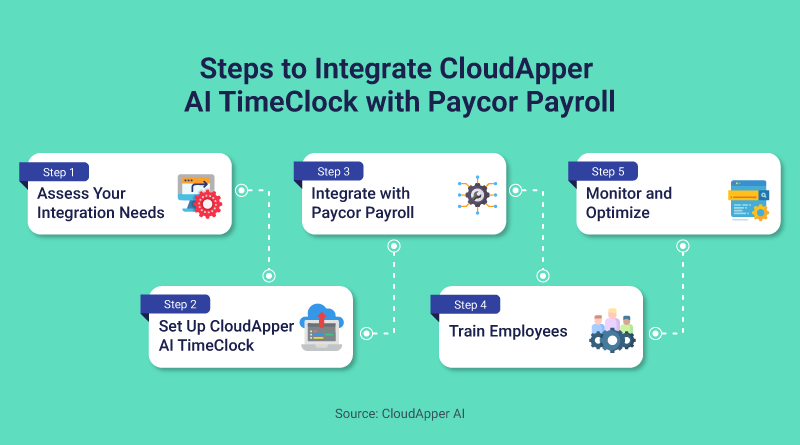 Steps to Integrate CloudApper AI TimeClock with Paycor Payroll

Step 1
Assess Your Integration Needs

Step 2
Set Up CloudApper AI TimeClock

Step 3
Integrate with Paycor Payroll

Step 4
Train Employees

Step 5
Monitor and Optimize

Source: CloudApper AI